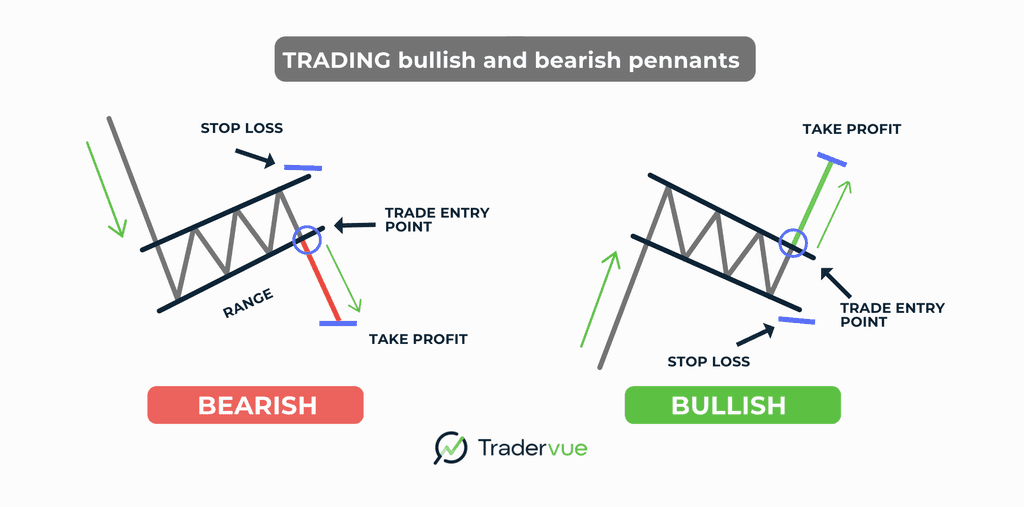 TRADING bullish and bearish pennants

STOP LOSS

TRADE ENTRY POINT

RANGE

TAKE PROFIT

BEARISH

TAKE PROFIT

TRADE ENTRY POINT

STOP LOSS

BULLISH

Tradervue